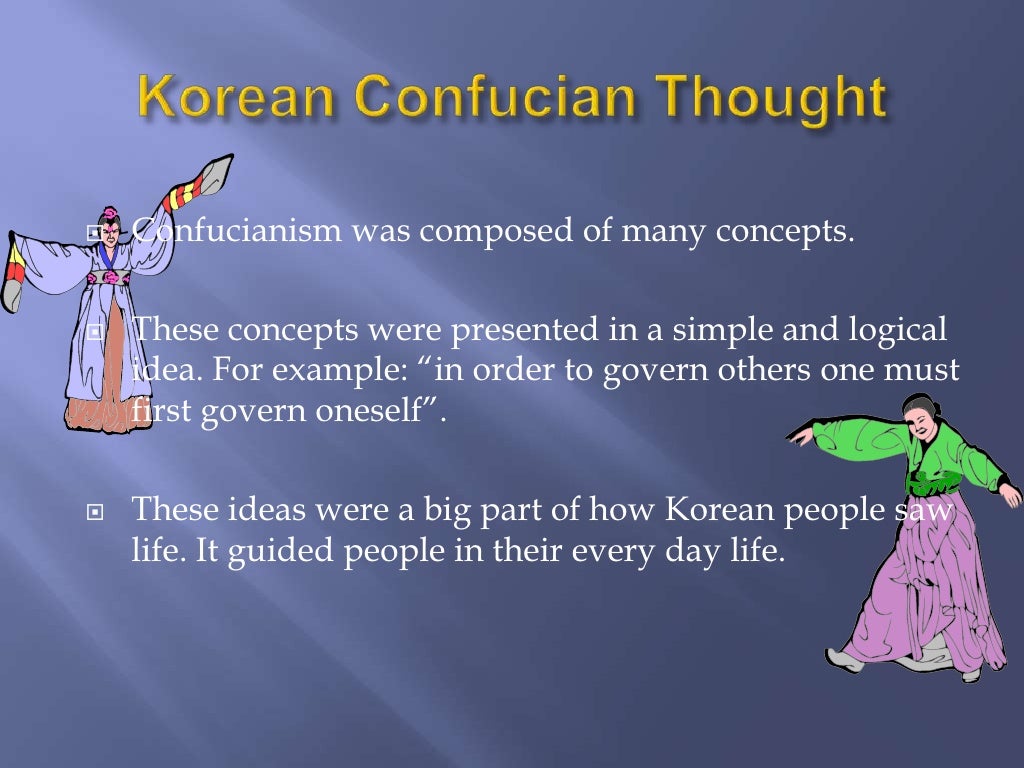 Korean Confucian Thought

Confucianism was composed of many concepts.

These concepts were presented in a simple and logical idea. For example: “in order to govern others one must first govern oneself”.

These ideas were a big part of how Korean people saw life. It guided people in their every day life.